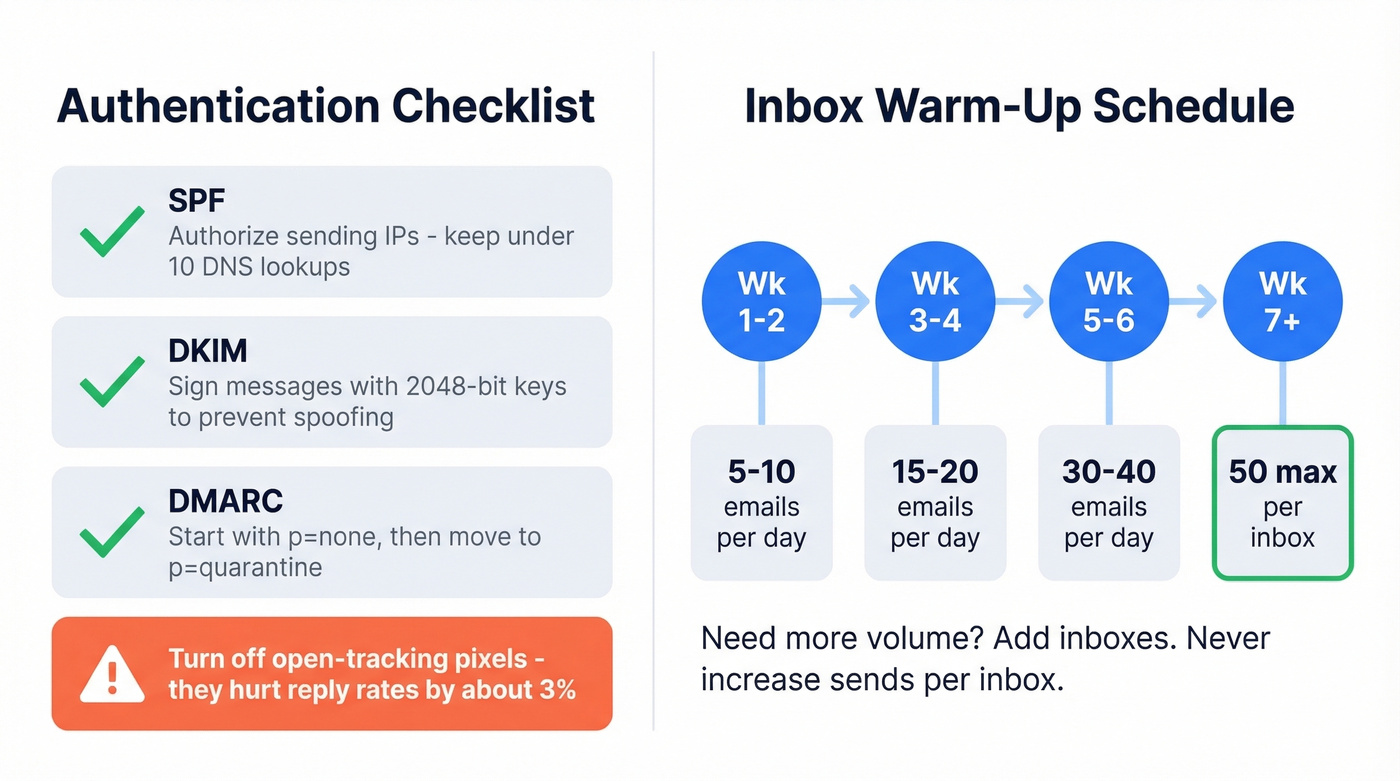 Authentication Checklist

SPF
Authorize sending IPs - keep under 10 DNS lookups

DKIM
Sign messages with 2048-bit keys to prevent spoofing

DMARC
Start with p=none, then move to p=quarantine

Turn off open-tracking pixels - they hurt reply rates by about 3%

Inbox Warm-Up Schedule

Wk 1-2
Wk 3-4
Wk 5-6
Wk 7+

5-10 emails per day
15-20 emails per day
30-40 emails per day
50 max per inbox

Need more volume? Add inboxes. Never increase sends per inbox.